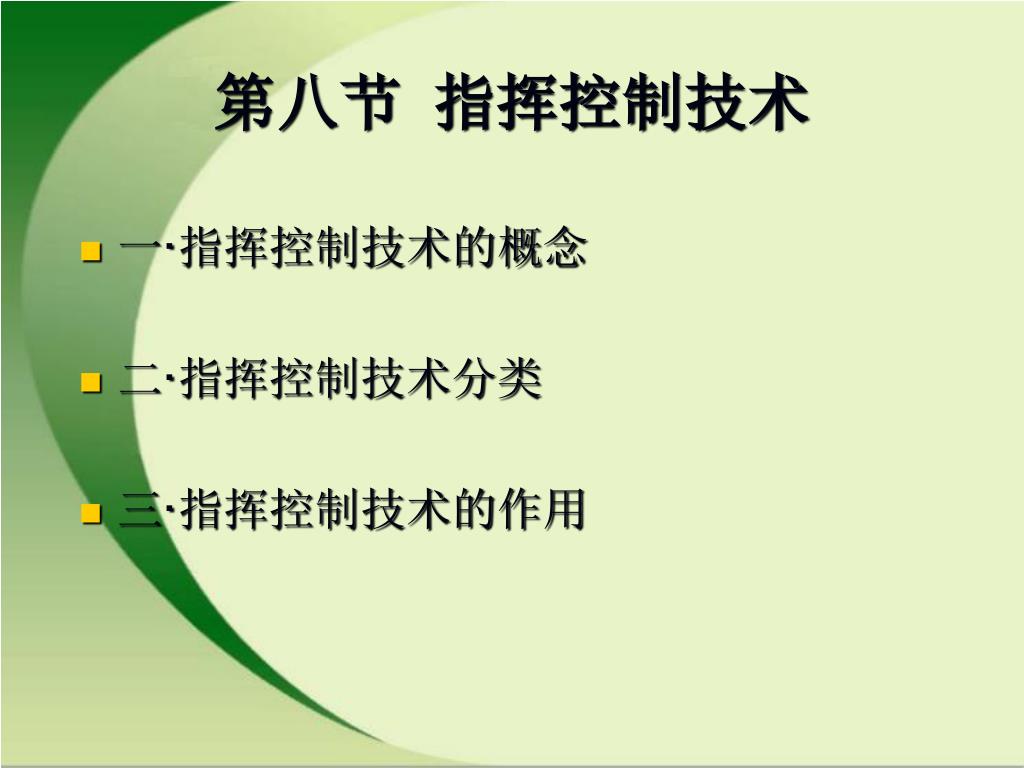 第八节 指挥控制技术

一·指挥控制技术的概念

二·指挥控制技术分类

三·指挥控制技术的作用